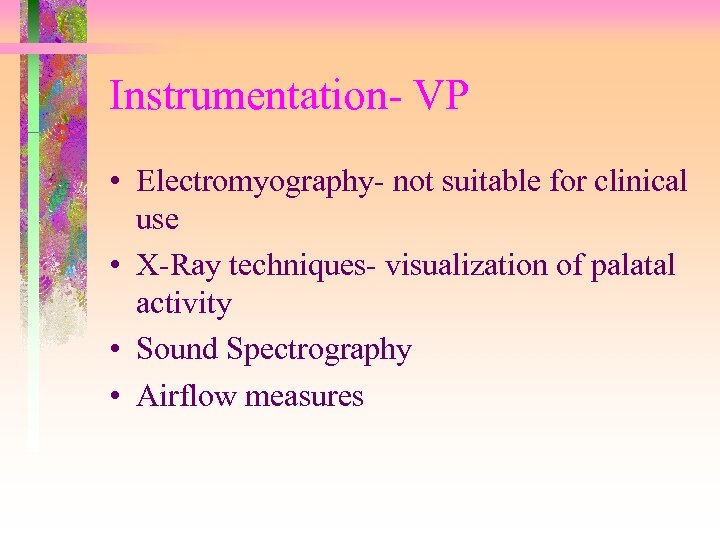 Instrumentation- VP

• Electromyography- not suitable for clinical use
• X-Ray techniques- visualization of palatal activity
• Sound Spectrography
• Airflow measures